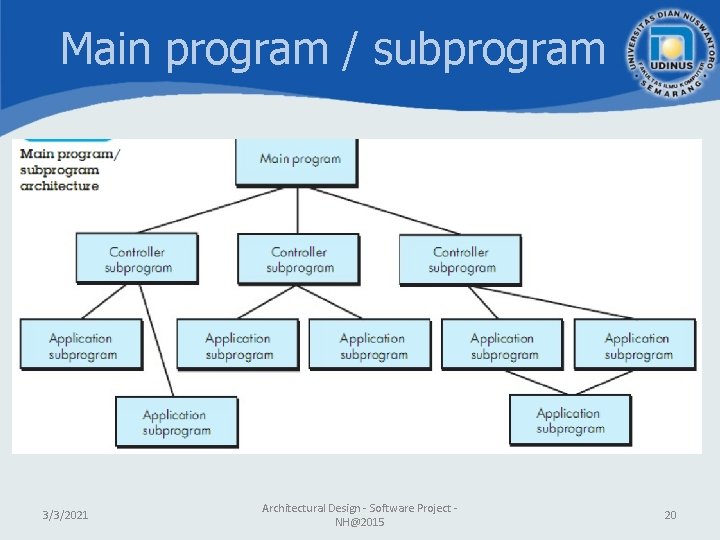 Main program / subprogram

UNIVERSITAS DIAN NUSWANTORO
UDINUS
FAKULTAS ILMU KOMPUTER
SEMARANG

Main program/ subprogram architecture

Main program

Controller subprogram

Controller subprogram

Controller subprogram

Application subprogram

Application subprogram

Application subprogram

Application subprogram

Application subprogram

Application subprogram

Application subprogram

3/3/2021

Architectural Design - Software Project - NH@2015

20